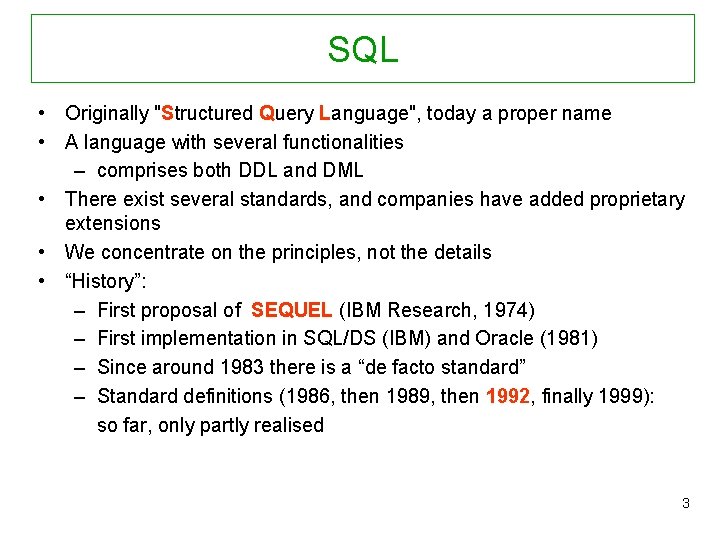 SQL

• Originally "Structured Query Language", today a proper name
• A language with several functionalities
  – comprises both DDL and DML
• There exist several standards, and companies have added proprietary extensions
• We concentrate on the principles, not the details
• “History”:
  – First proposal of SEQUEL (IBM Research, 1974)
  – First implementation in SQL/DS (IBM) and Oracle (1981)
  – Since around 1983 there is a “de facto standard”
  – Standard definitions (1986, then 1989, then 1992, finally 1999): so far, only partly realised

3